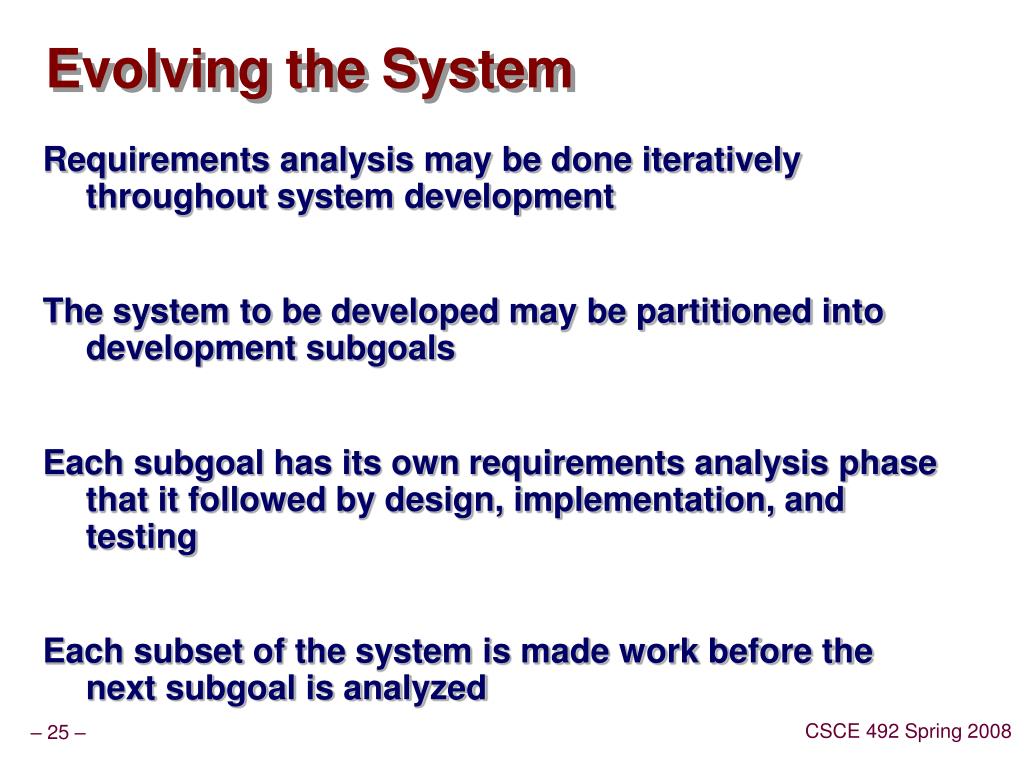 Evolving the System

Requirements analysis may be done iteratively throughout system development

The system to be developed may be partitioned into development subgoals

Each subgoal has its own requirements analysis phase that it followed by design, implementation, and testing

Each subset of the system is made work before the next subgoal is analyzed

– 25 –

CSCE 492 Spring 2008